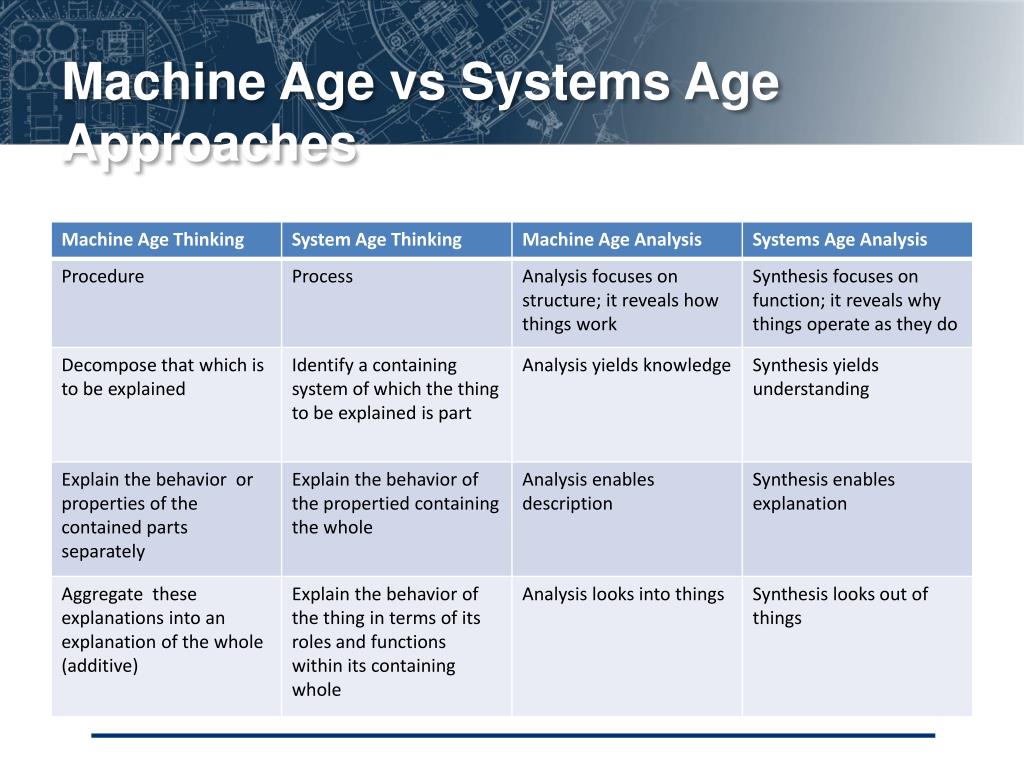 Machine Age vs Systems Age Approaches

| Machine Age Thinking | System Age Thinking | Machine Age Analysis | Systems Age Analysis |
|---|---|---|---|
| Procedure | Process | Analysis focuses on structure; it reveals how things work | Synthesis focuses on function; it reveals why things operate as they do |
| Decompose that which is to be explained | Identify a containing system of which the thing to be explained is part | Analysis yields knowledge | Synthesis yields understanding |
| Explain the behavior or properties of the contained parts separately | Explain the behavior of the propertied containing the whole | Analysis enables description | Synthesis enables explanation |
| Aggregate these explanations into an explanation of the whole (additive) | Explain the behavior of the thing in terms of its roles and functions within its containing whole | Analysis looks into things | Synthesis looks out of things |